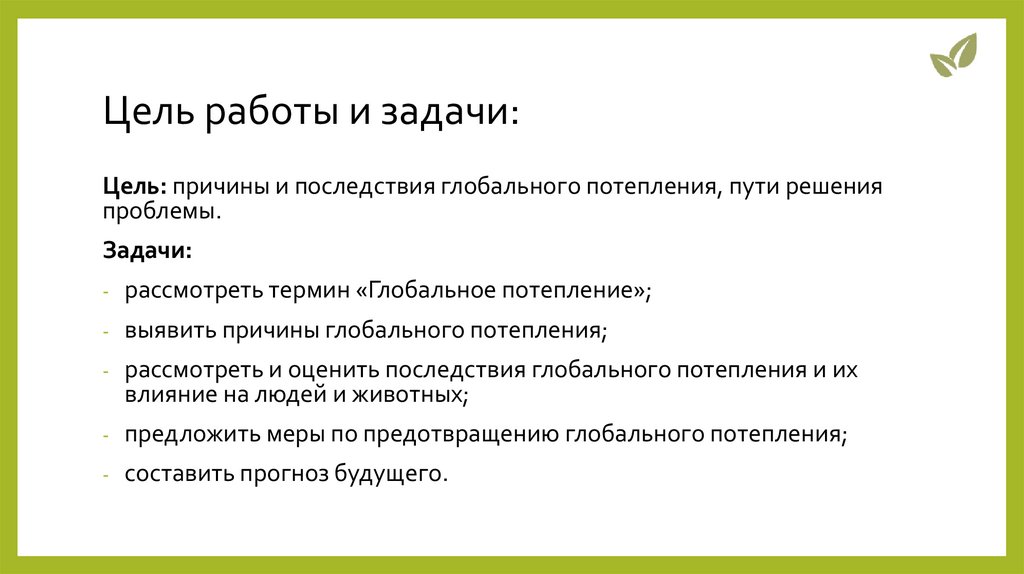 Цель работы и задачи:

Цель: причины и последствия глобального потепления, пути решения проблемы.

Задачи:

- рассмотреть термин «Глобальное потепление»;
- выявить причины глобального потепления;
- рассмотреть и оценить последствия глобального потепления и их влияние на людей и животных;
- предложить меры по предотвращению глобального потепления;
- составить прогноз будущего.